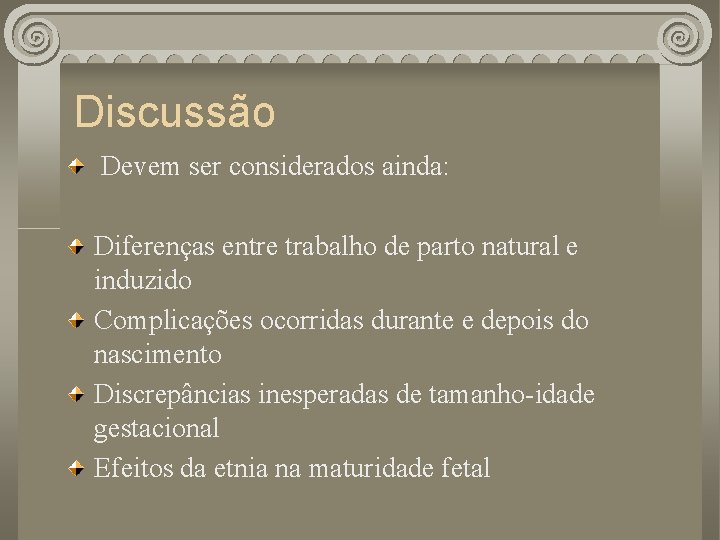 Discussão

Devem ser considerados ainda:

Diferenças entre trabalho de parto natural e induzido

Complicações ocorridas durante e depois do nascimento

Discrepâncias inesperadas de tamanho-idade gestacional

Efeitos da etnia na maturidade fetal